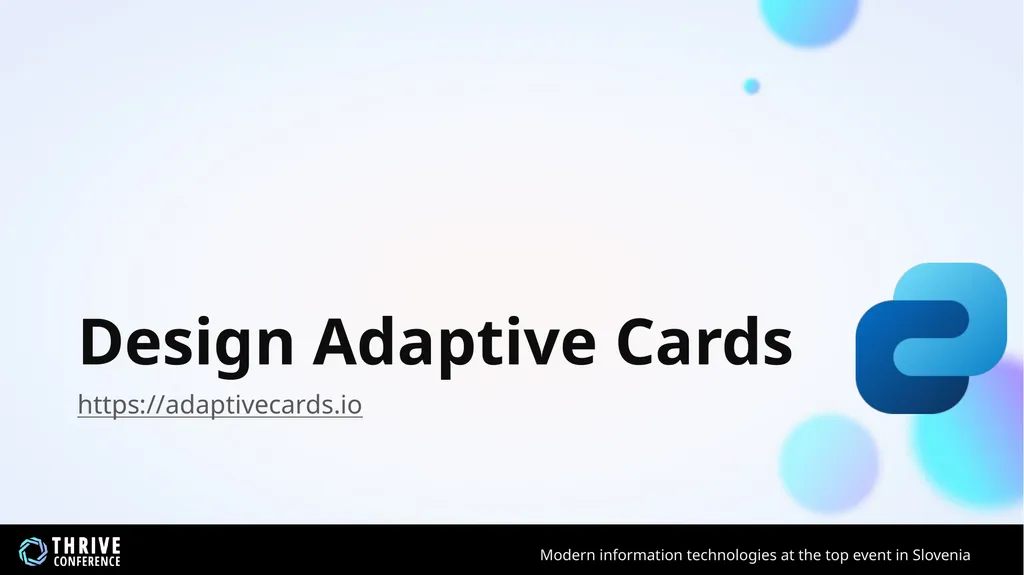 Design Adaptive Cards

https://adaptivecards.io

THRIVE
CONFERENCE

Modern information technologies at the top event in Slovenia